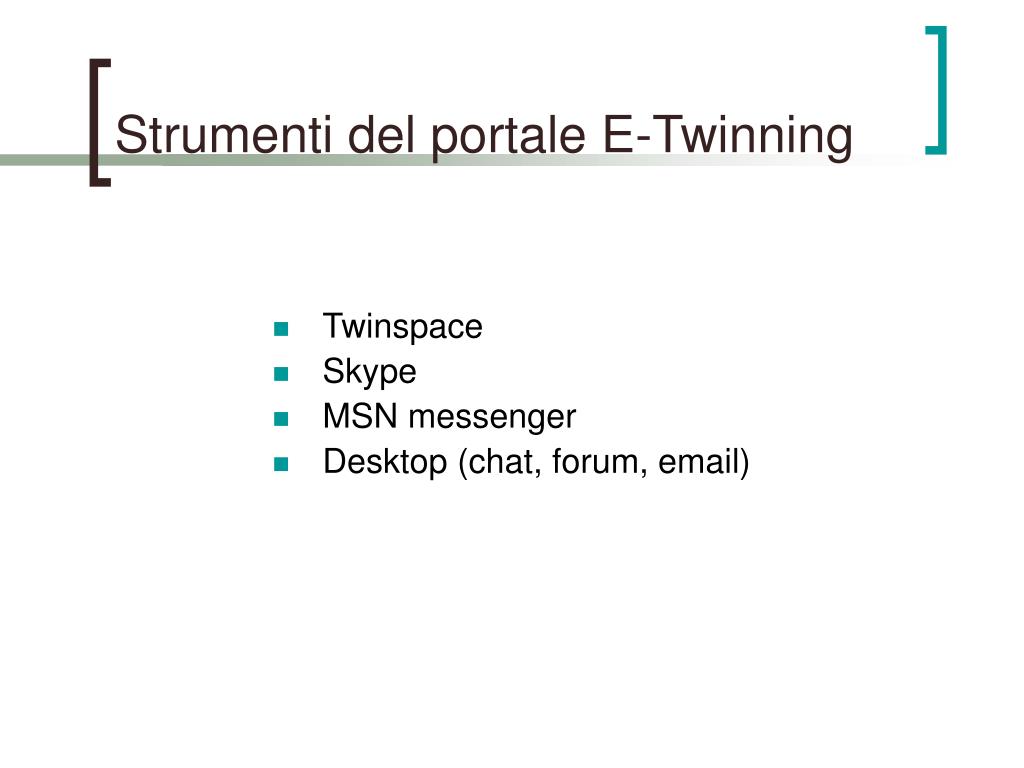 Strumenti del portale E-Twinning

- Twinspace
- Skype
- MSN messenger
- Desktop (chat, forum, email)